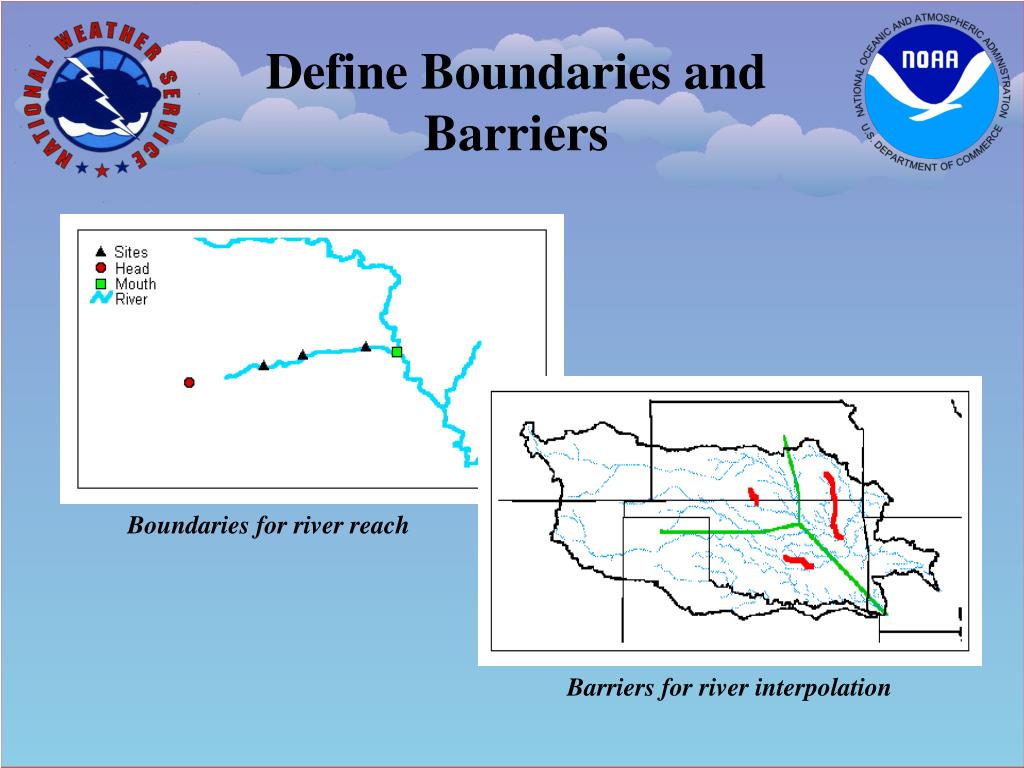 NATIONAL WEATHER SERVICE

Define Boundaries and Barriers

NATIONAL OCEANIC AND ATMOSPHERIC ADMINISTRATION
NOAA
U.S. DEPARTMENT OF COMMERCE

Sites
Head
Mouth
River

Boundaries for river reach

Barriers for river interpolation